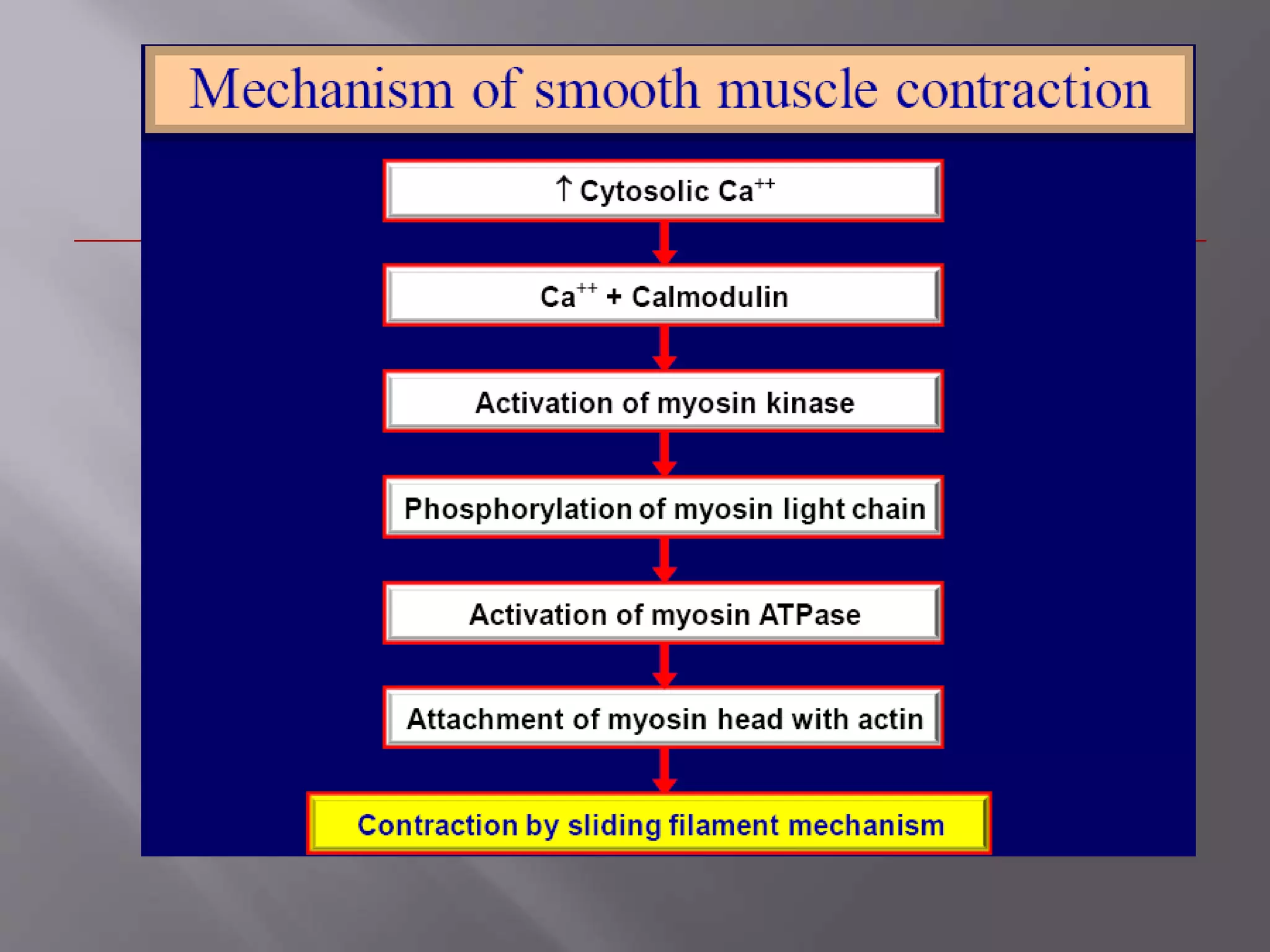 Mechanism of smooth muscle contraction

↑ Cytosolic $Ca^{++}$

$Ca^{++}$ + Calmodulin

Activation of myosin kinase

Phosphorylation of myosin light chain

Activation of myosin ATPase

Attachment of myosin head with actin

Contraction by sliding filament mechanism